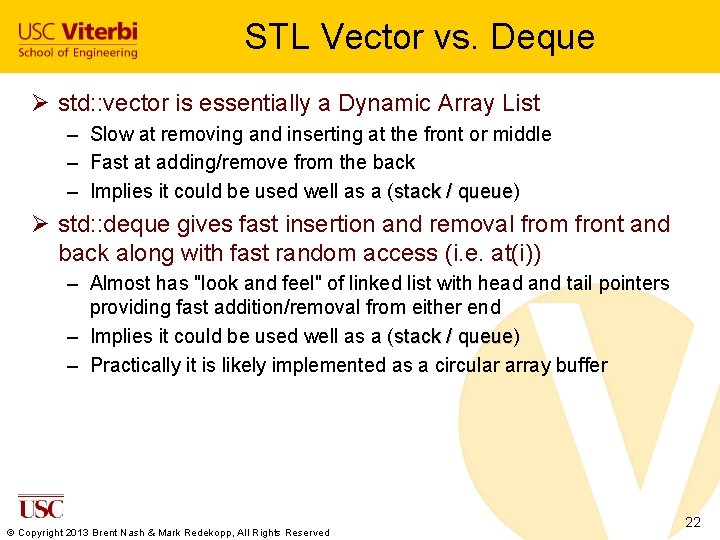 USC Viterbi
School of Engineering

STL Vector vs. Deque

➢ std::vector is essentially a Dynamic Array List
– Slow at removing and inserting at the front or middle
– Fast at adding/remove from the back
– Implies it could be used well as a (stack / queue)

➢ std::deque gives fast insertion and removal from front and back along with fast random access (i.e. at(i))
– Almost has "look and feel" of linked list with head and tail pointers providing fast addition/removal from either end
– Implies it could be used well as a (stack / queue)
– Practically it is likely implemented as a circular array buffer

USC

© Copyright 2013 Brent Nash & Mark Redekopp, All Rights Reserved

22